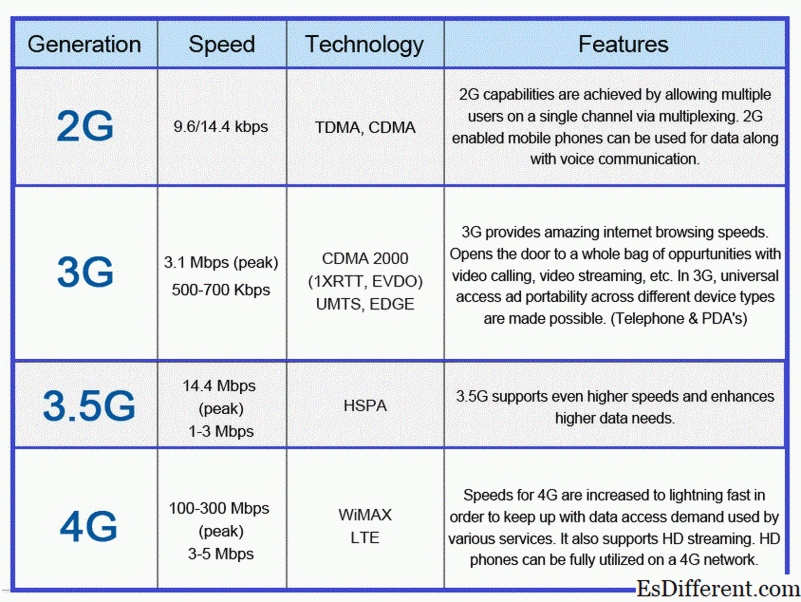 | Generation | Speed | Technology | Features |
|---|---|---|---|
| 2G | 9.6/14.4 kbps | TDMA, CDMA | 2G capabilities are achieved by allowing multiple users on a single channel via multiplexing. 2G enabled mobile phones can be used for data along with voice communication. |
| 3G | 3.1 Mbps (peak) 500-700 Kbps | CDMA 2000 (1XRTT, EVDO) UMTS, EDGE | 3G provides amazing internet browsing speeds. Opens the door to a whole bag of oppurtunities with video calling, video streaming, etc. In 3G, universal access ad portability across different device types are made possible. (Telephone & PDA's) |
| 3.5G | 14.4 Mbps (peak) 1-3 Mbps | HSPA | 3.5G supports even higher speeds and enhances higher data needs. |
| 4G | 100-300 Mbps (peak) 3-5 Mbps | WiMAX LTE | Speeds for 4G are increased to lightning fast in order to keep up with data access demand used by various services. It also supports HD streaming. HD phones can be fully utilized on a 4G network. |

EsDifferent.com